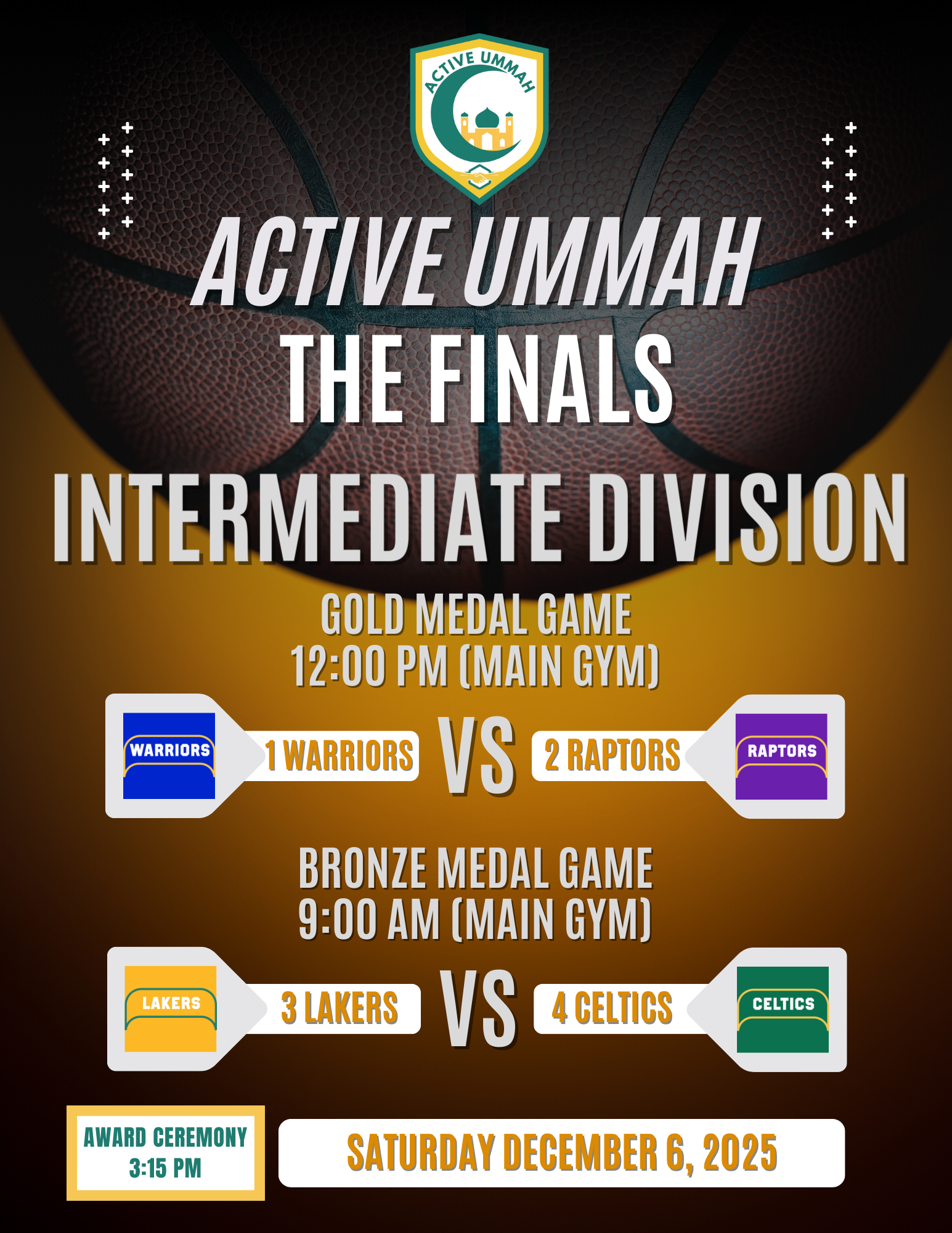 ACTIVE UMMAH

ACTIVE UMMAH
THE FINALS

INTERMEDIATE DIVISION

GOLD MEDAL GAME
12:00 PM (MAIN GYM)

WARRIORS
1 WARRIORS
VS
2 RAPTORS
RAPTORS

BRONZE MEDAL GAME
9:00 AM (MAIN GYM)

LAKERS
3 LAKERS
VS
4 CELTICS
CELTICS

AWARD CEREMONY
3:15 PM

SATURDAY DECEMBER 6, 2025